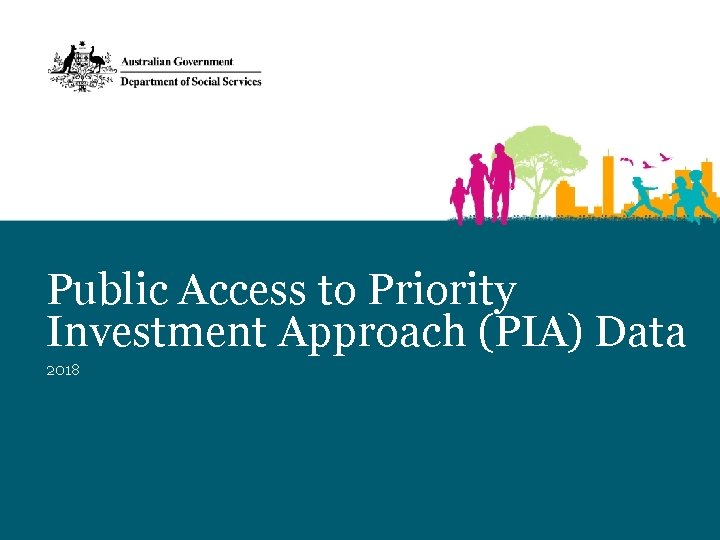 Australian Government
Department of Social Services

Public Access to Priority Investment Approach (PIA) Data

2018